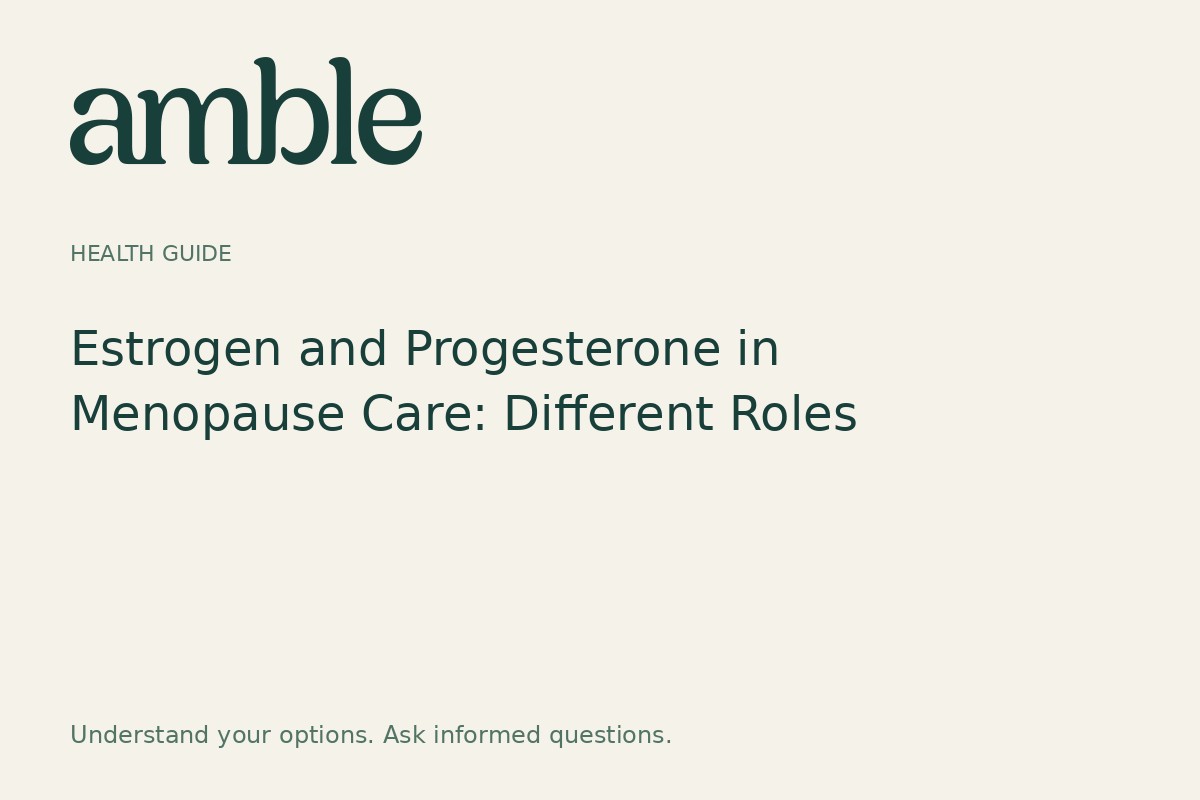 amble

HEALTH GUIDE

Estrogen and Progesterone in Menopause Care: Different Roles

Understand your options. Ask informed questions.